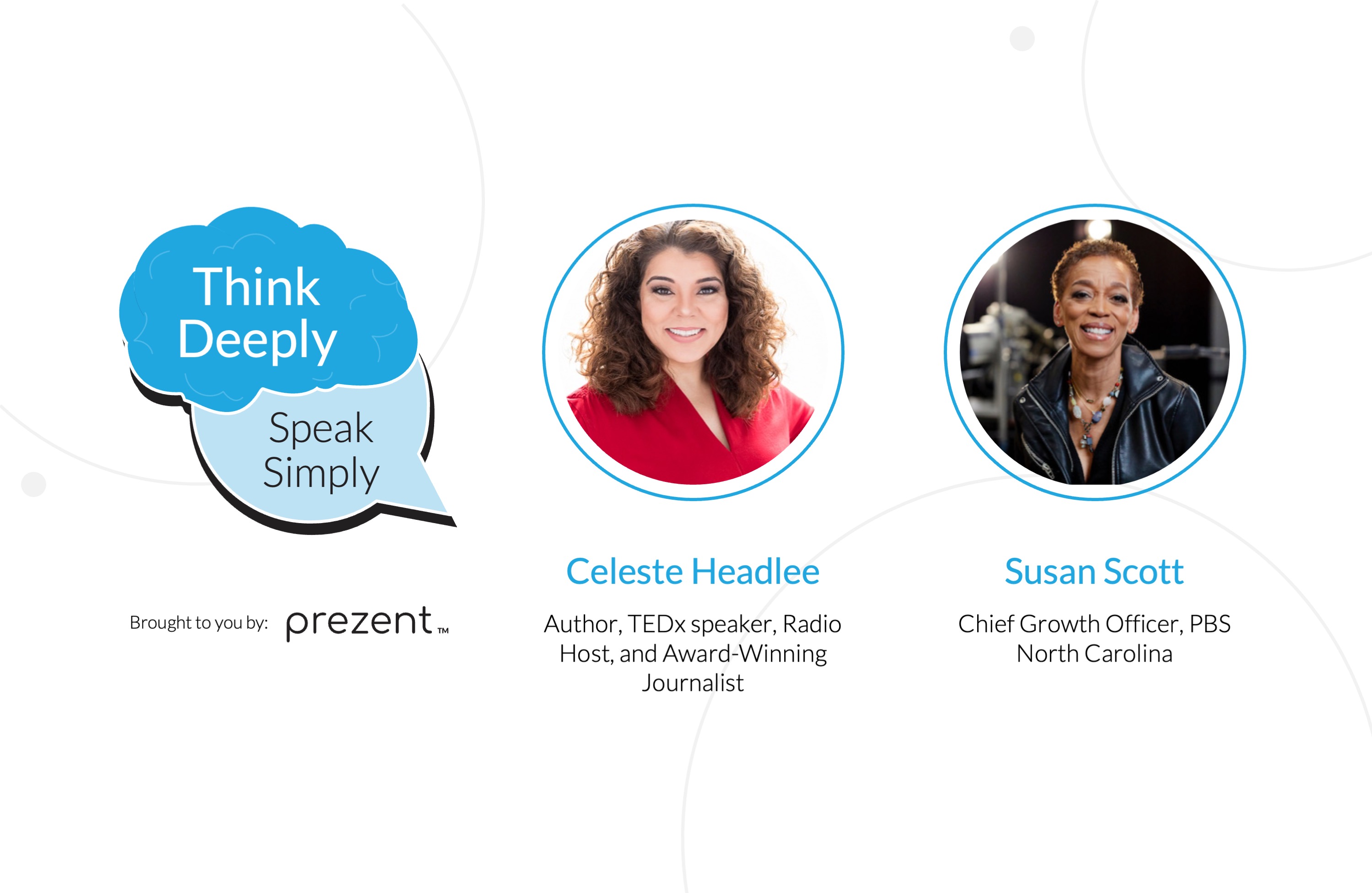 Think Deeply

Speak Simply

Brought to you by: prezent™

Celeste Headlee

Author, TEDx speaker, Radio Host, and Award-Winning Journalist

Susan Scott

Chief Growth Officer, PBS North Carolina